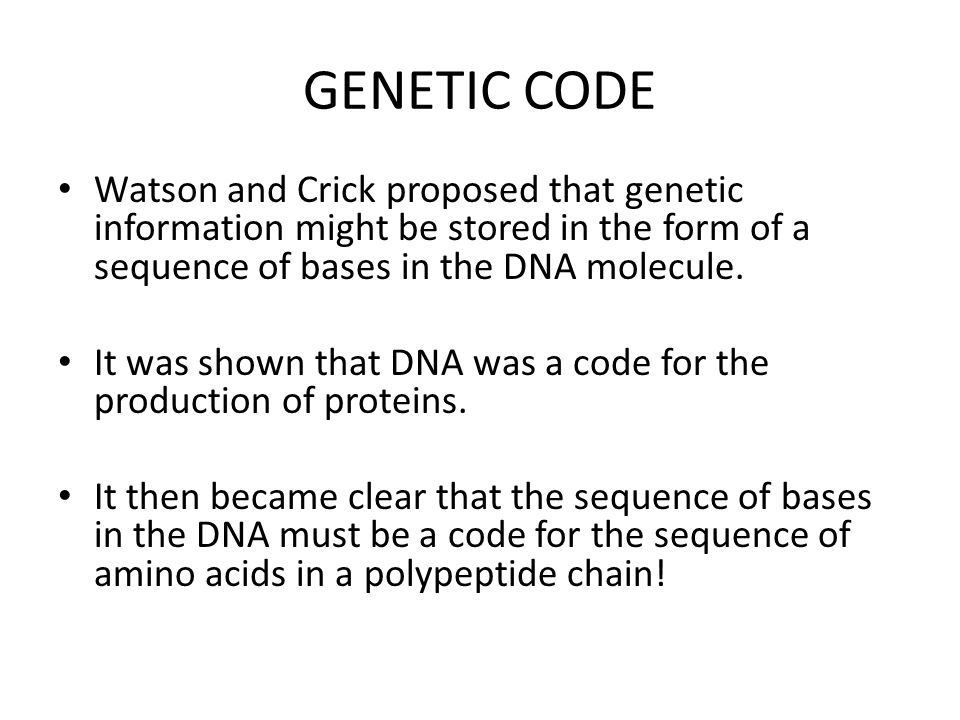 GENETIC CODE

• Watson and Crick proposed that genetic information might be stored in the form of a sequence of bases in the DNA molecule.

• It was shown that DNA was a code for the production of proteins.

• It then became clear that the sequence of bases in the DNA must be a code for the sequence of amino acids in a polypeptide chain!